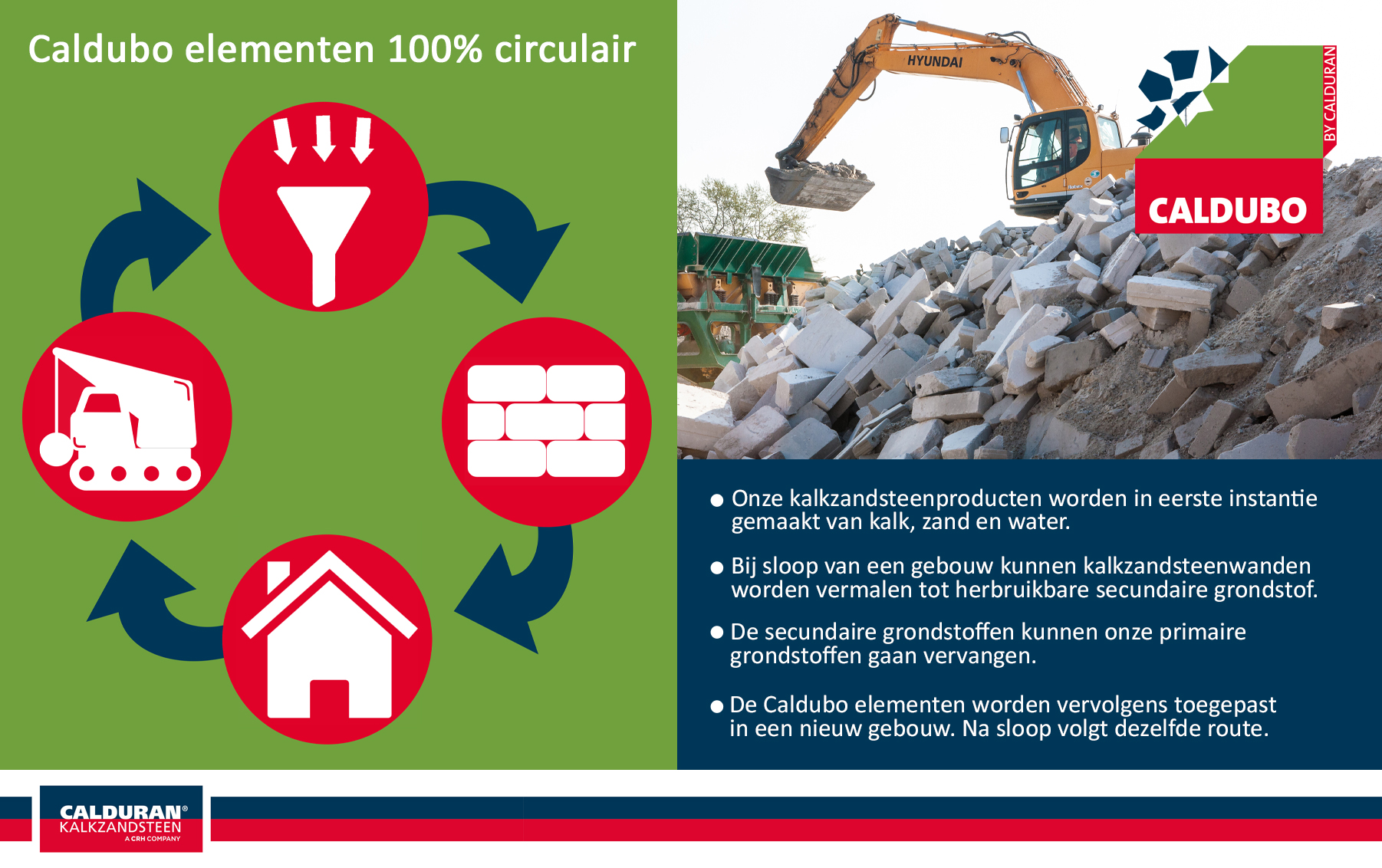 Caldubo elementen 100% circulair

HYUNDAI

BY CALDURAN

CALDUBO

● Onze kalkzandsteenproducten worden in eerste instantie gemaakt van kalk, zand en water.

● Bij sloop van een gebouw kunnen kalkzandsteenwanden worden vermalen tot herbruikbare secundaire grondstof.

● De secundaire grondstoffen kunnen onze primaire grondstoffen gaan vervangen.

● De Caldubo elementen worden vervolgens toegepast in een nieuw gebouw. Na sloop volgt dezelfde route.

CALDURAN®
KALKZANDSTEEN
A CRH COMPANY